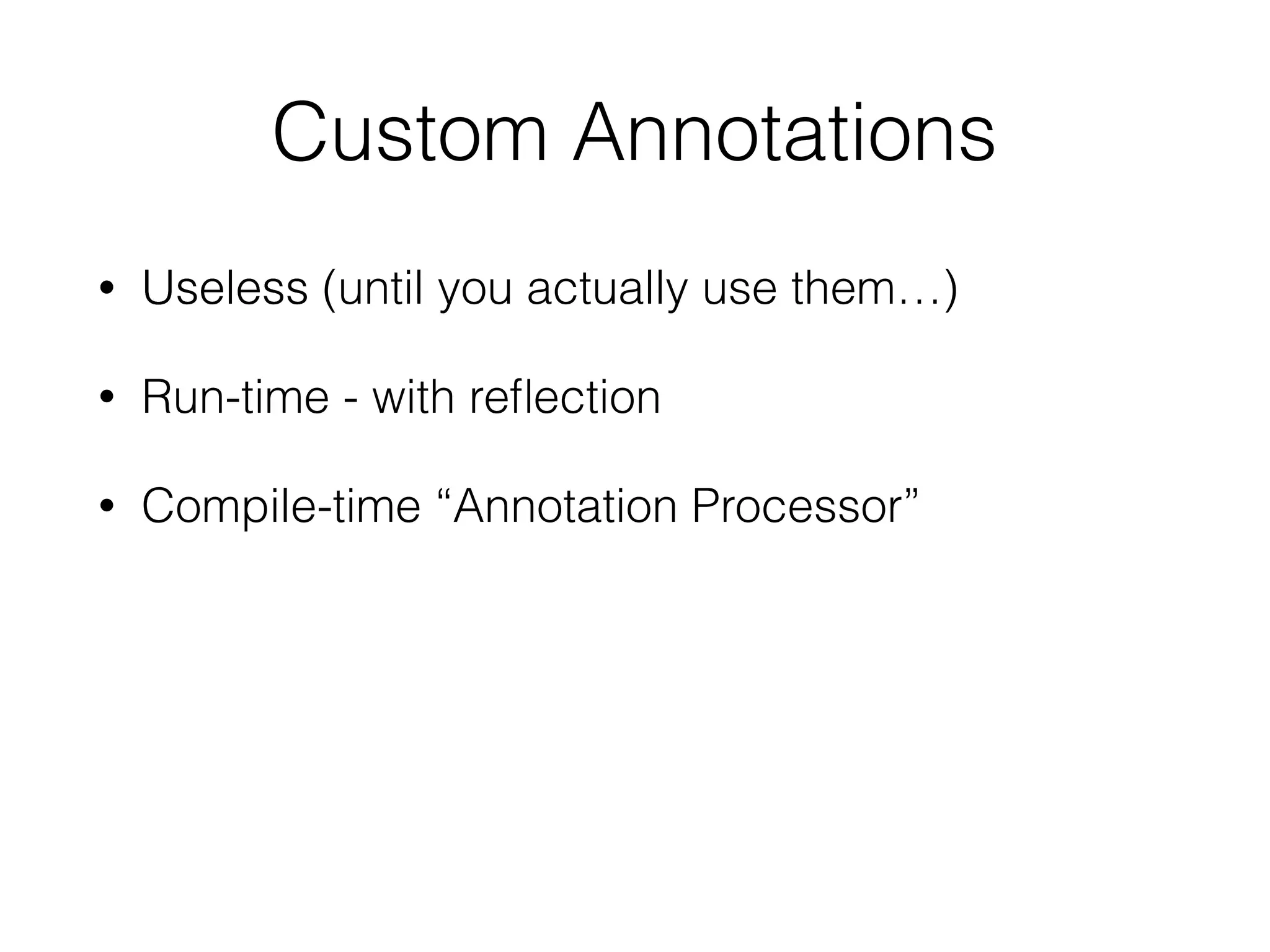 Custom Annotations

• Useless (until you actually use them…)

• Run-time - with reflection

• Compile-time “Annotation Processor”